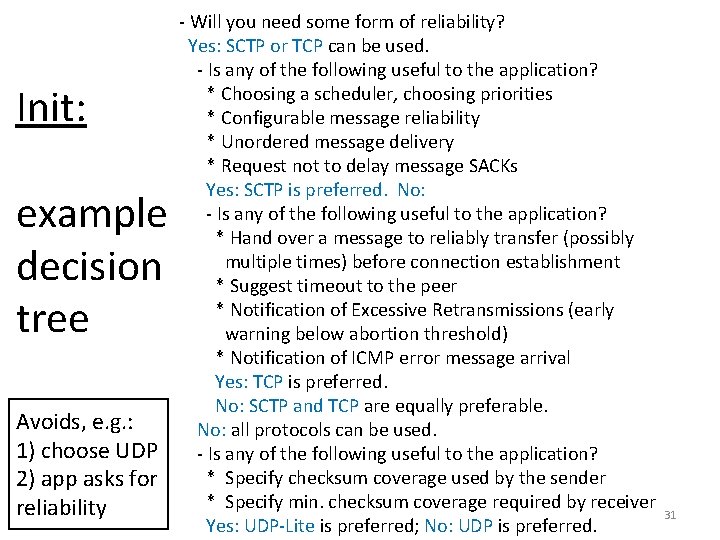 Init:

example decision tree

Avoids, e.g.:
1) choose UDP
2) app asks for reliability

- Will you need some form of reliability?
Yes: SCTP or TCP can be used.
- Is any of the following useful to the application?
* Choosing a scheduler, choosing priorities
* Configurable message reliability
* Unordered message delivery
* Request not to delay message SACKs
Yes: SCTP is preferred. No:
- Is any of the following useful to the application?
* Hand over a message to reliably transfer (possibly multiple times) before connection establishment
* Suggest timeout to the peer
* Notification of Excessive Retransmissions (early warning below abortion threshold)
* Notification of ICMP error message arrival
Yes: TCP is preferred.
No: SCTP and TCP are equally preferable.
No: all protocols can be used.
- Is any of the following useful to the application?
* Specify checksum coverage used by the sender
* Specify min. checksum coverage required by receiver
Yes: UDP-Lite is preferred; No: UDP is preferred.

31